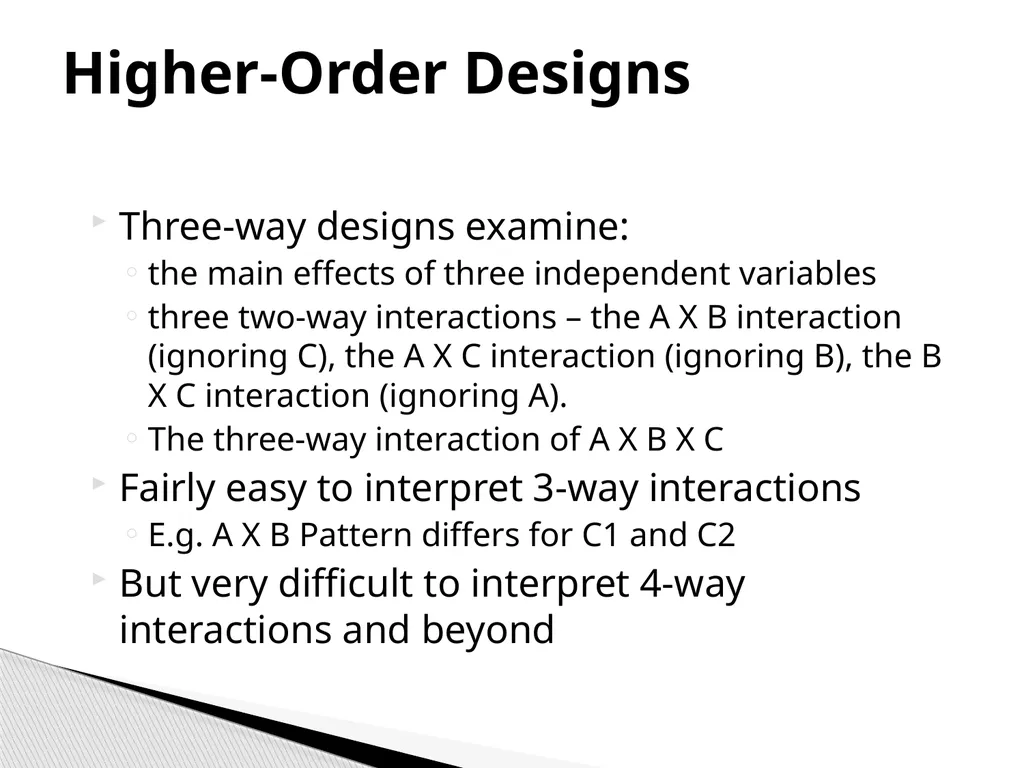 Higher-Order Designs

Three-way designs examine:

the main effects of three independent variables

three two-way interactions – the A X B interaction (ignoring C), the A X C interaction (ignoring B), the B X C interaction (ignoring A).

The three-way interaction of A X B X C

Fairly easy to interpret 3-way interactions

E.g. A X B Pattern differs for C1 and C2

But very difficult to interpret 4-way interactions and beyond